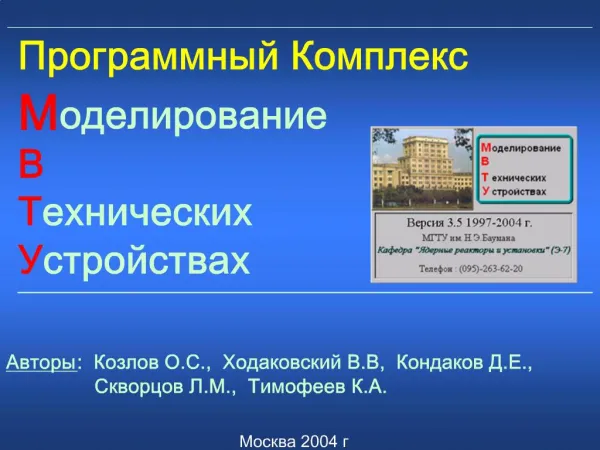 Программный Комплекс

Моделирование
В
Технических
Устройствах

Моделирование
В
Технических
Устройствах

Версия 3.5 1997-2004 г.
МГТУ им. Н.Э.Баумана
Кафедра "Ядерные реакторы и установки" (Э-7)
Телефон : (095)-263-62-20

Авторы: Козлов О.С., Ходаковский В.В, Кондаков Д.Е., Скворцов Л.М., Тимофеев К.А.

Москва 2004 г